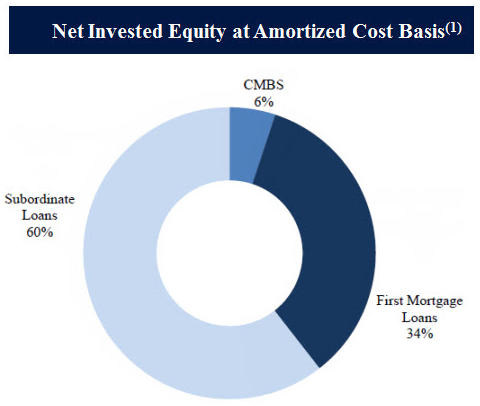 Net Invested Equity at Amortized Cost Basis$^{(1)}$

CMBS
6%

Subordinate
Loans
60%

First Mortgage
Loans
34%